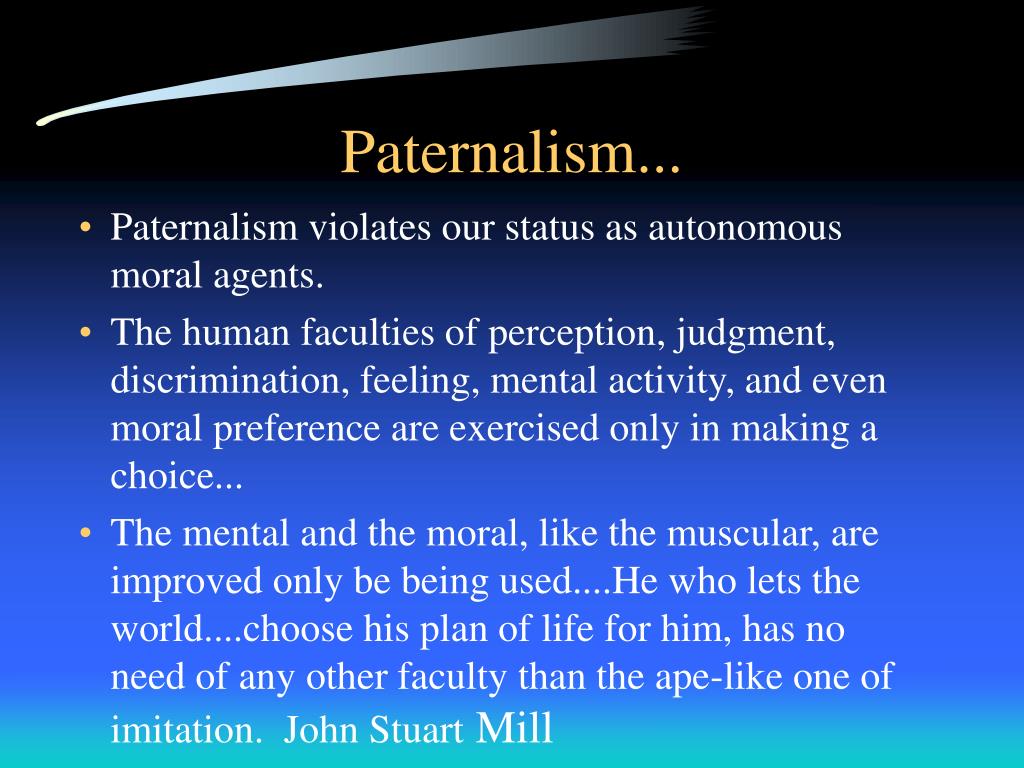 Paternalism...

• Paternalism violates our status as autonomous moral agents.

• The human faculties of perception, judgment, discrimination, feeling, mental activity, and even moral preference are exercised only in making a choice...

• The mental and the moral, like the muscular, are improved only be being used....He who lets the world....choose his plan of life for him, has no need of any other faculty than the ape-like one of imitation. John Stuart Mill